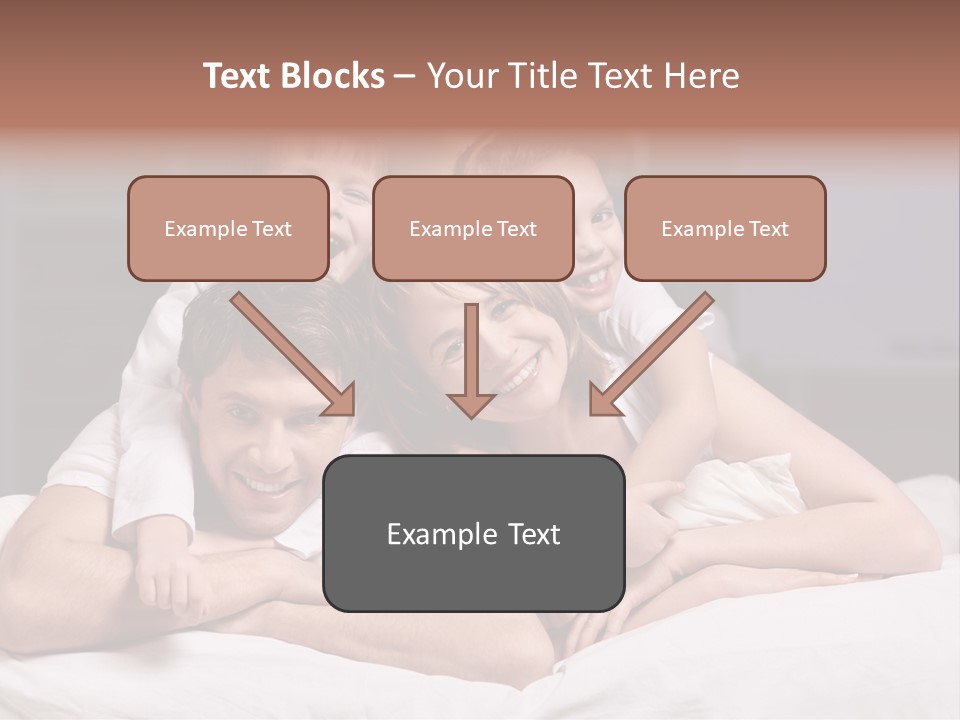 Text Blocks – Your Title Text Here

Example Text

Example Text

Example Text

Example Text